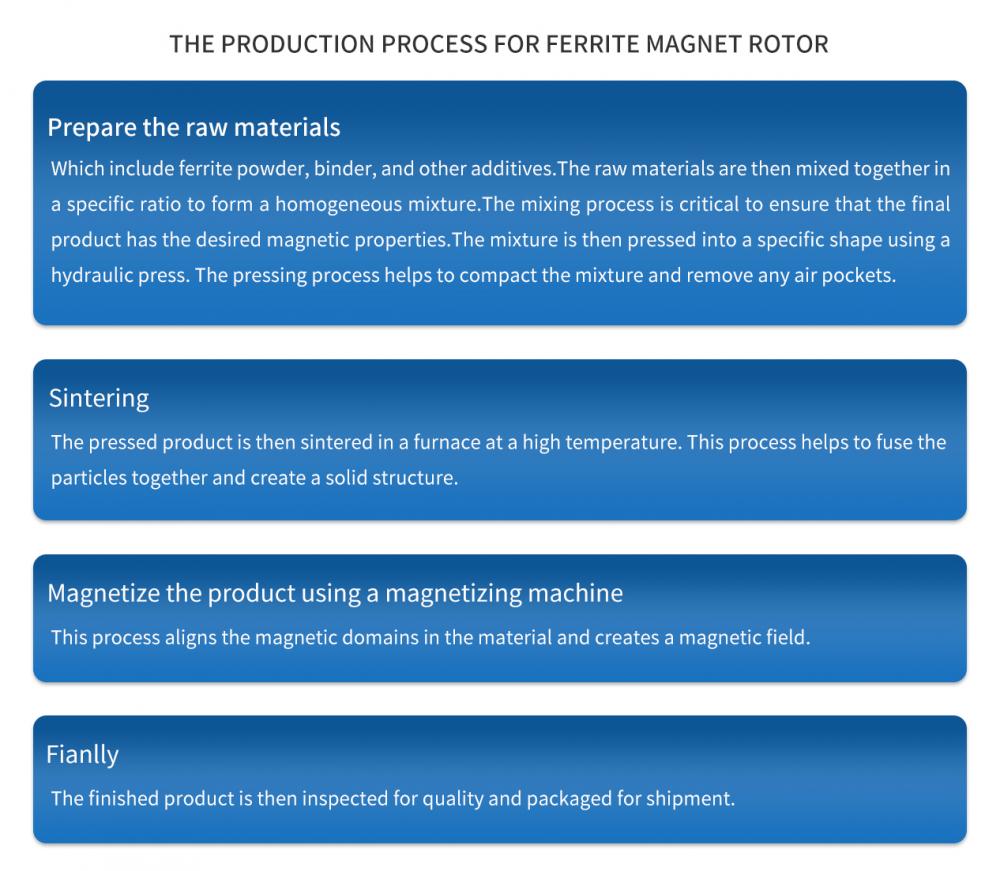 THE PRODUCTION PROCESS FOR FERRITE MAGNET ROTOR

Prepare the raw materials

Which include ferrite powder, binder, and other additives.The raw materials are then mixed together in a specific ratio to form a homogeneous mixture.The mixing process is critical to ensure that the final product has the desired magnetic properties.The mixture is then pressed into a specific shape using a hydraulic press. The pressing process helps to compact the mixture and remove any air pockets.

Sintering

The pressed product is then sintered in a furnace at a high temperature. This process helps to fuse the particles together and create a solid structure.

Magnetize the product using a magnetizing machine

This process aligns the magnetic domains in the material and creates a magnetic field.

Fianlly

The finished product is then inspected for quality and packaged for shipment.